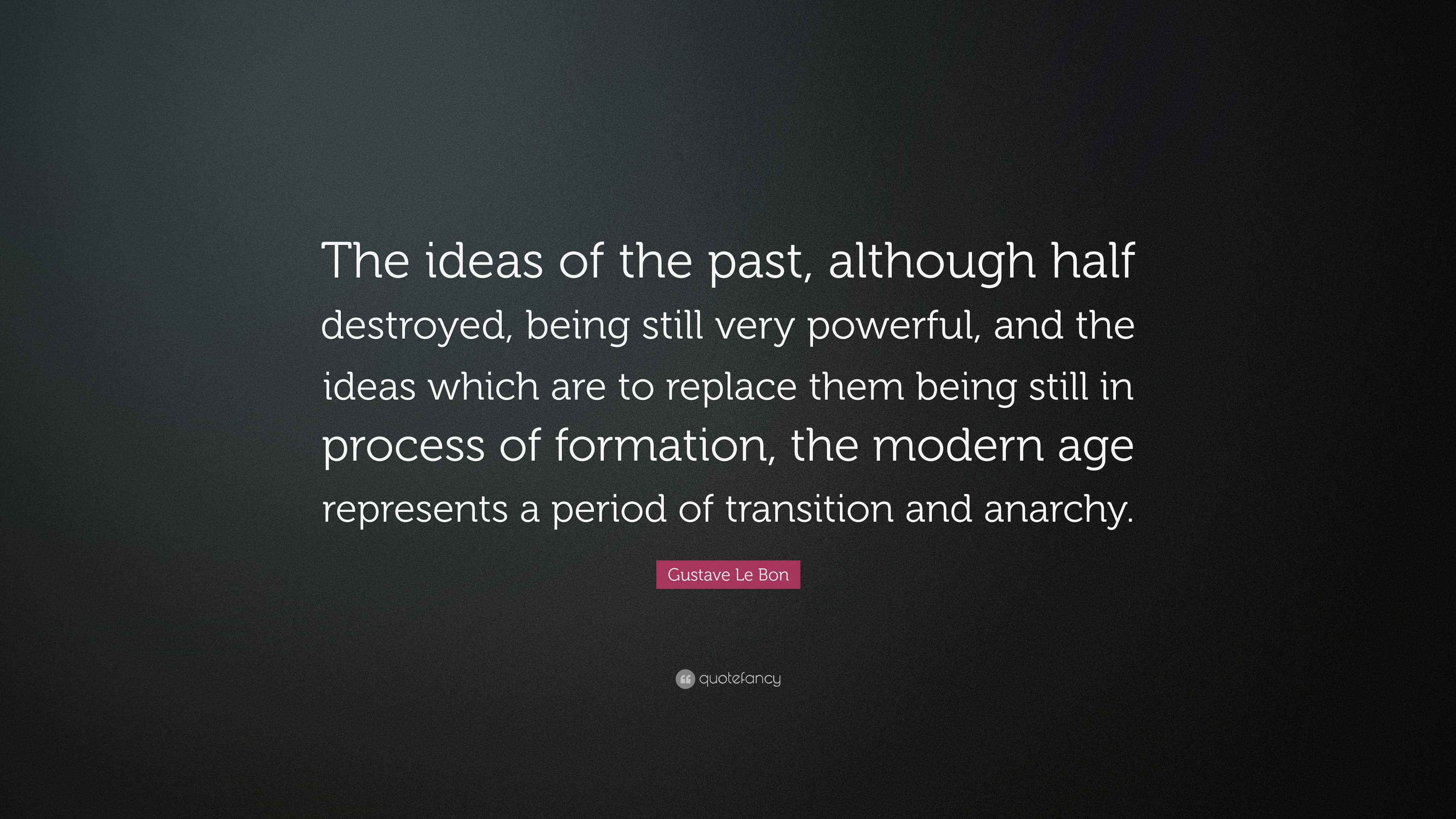 The ideas of the past, although half destroyed, being still very powerful, and the ideas which are to replace them being still in process of formation, the modern age represents a period of transition and anarchy.

Gustave Le Bon

quotefancy